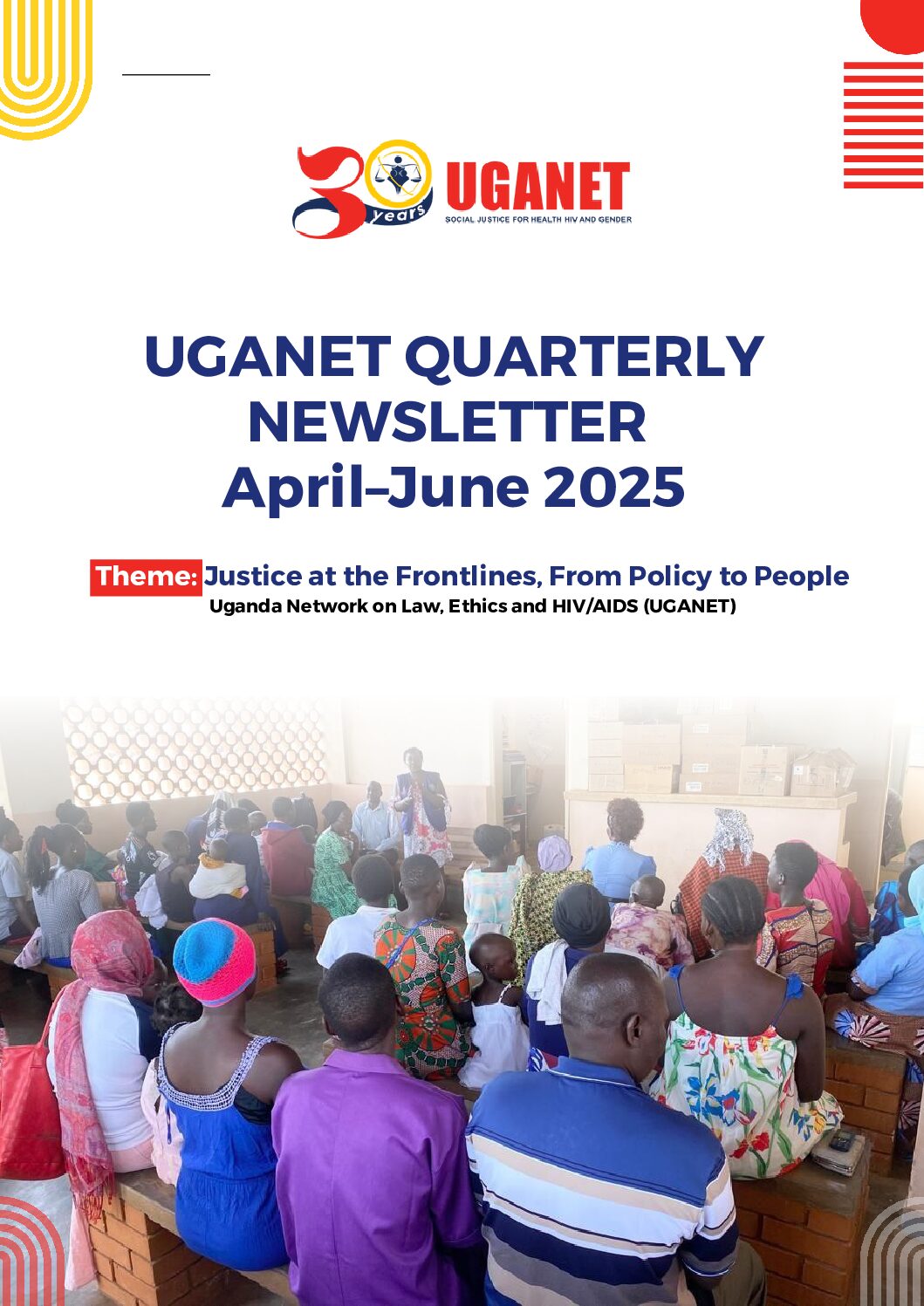 30 years UGANET
SOCIAL JUSTICE FOR HEALTH HIV AND GENDER

UGANET QUARTERLY NEWSLETTER April–June 2025

Theme: Justice at the Frontlines, From Policy to People
Uganda Network on Law, Ethics and HIV/AIDS (UGANET)